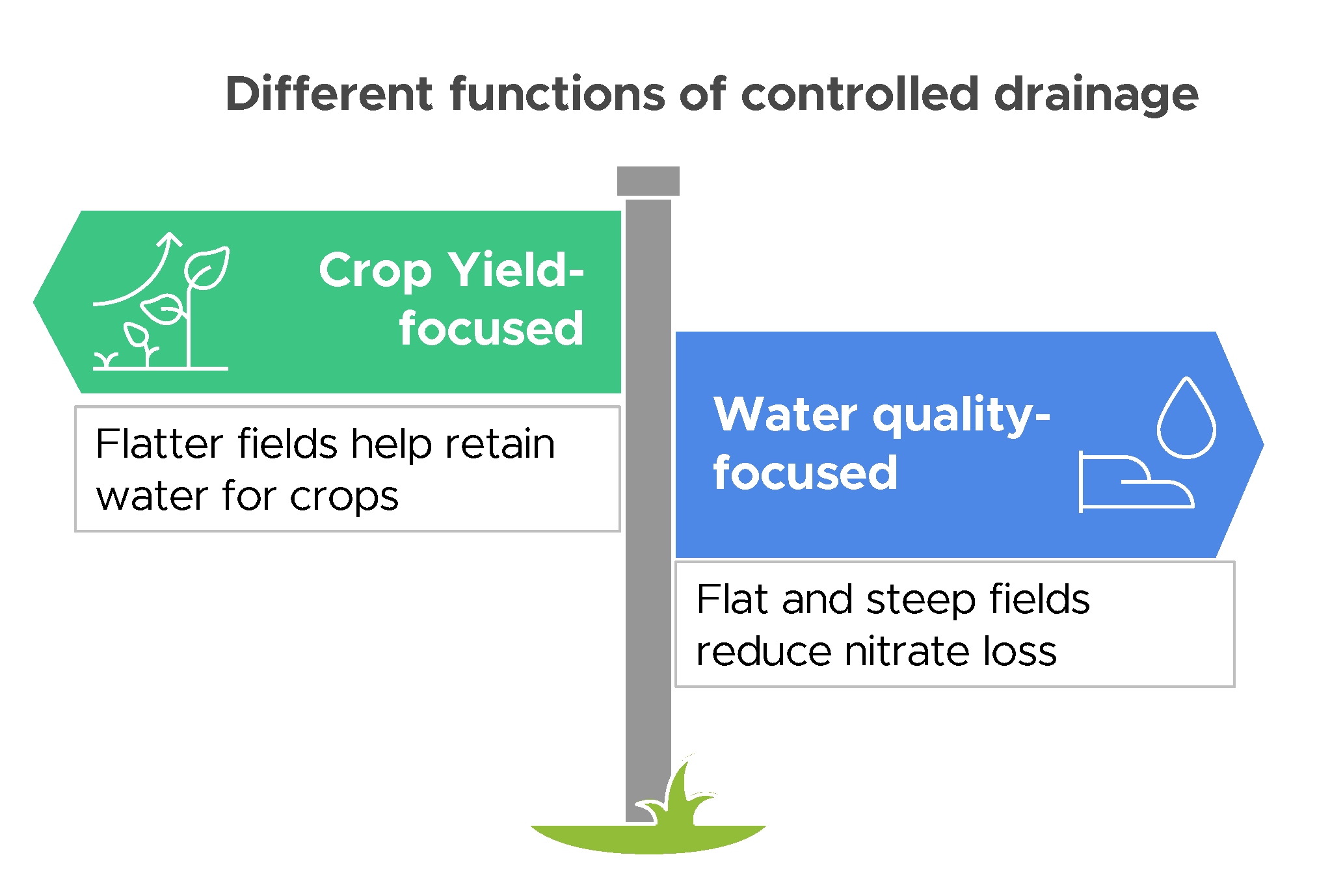 Different functions of controlled drainage

Crop Yield-focused

Flatter fields help retain water for crops

Water quality-focused

Flat and steep fields reduce nitrate loss